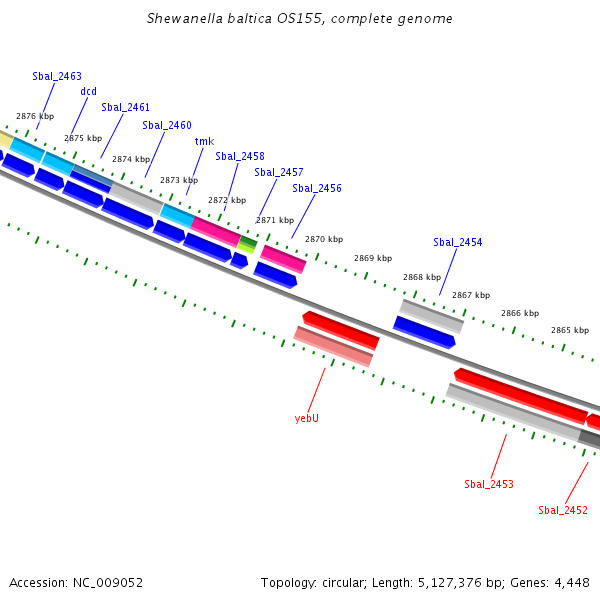 Shewanella baltica OS155, complete genome

Sbal_2463
dcd
Sbal_2461
Sbal_2460
tmk
Sbal_2458
Sbal_2457
Sbal_2456
Sbal_2454

2876 kbp
2875 kbp
2874 kbp
2873 kbp
2872 kbp
2871 kbp
2870 kbp
2869 kbp
2868 kbp
2867 kbp
2866 kbp
2865 kbp

yebU
Sbal_2453
Sbal_2452

Accession: NC_009052

Topology: circular; Length: 5,127,376 bp; Genes: 4,448